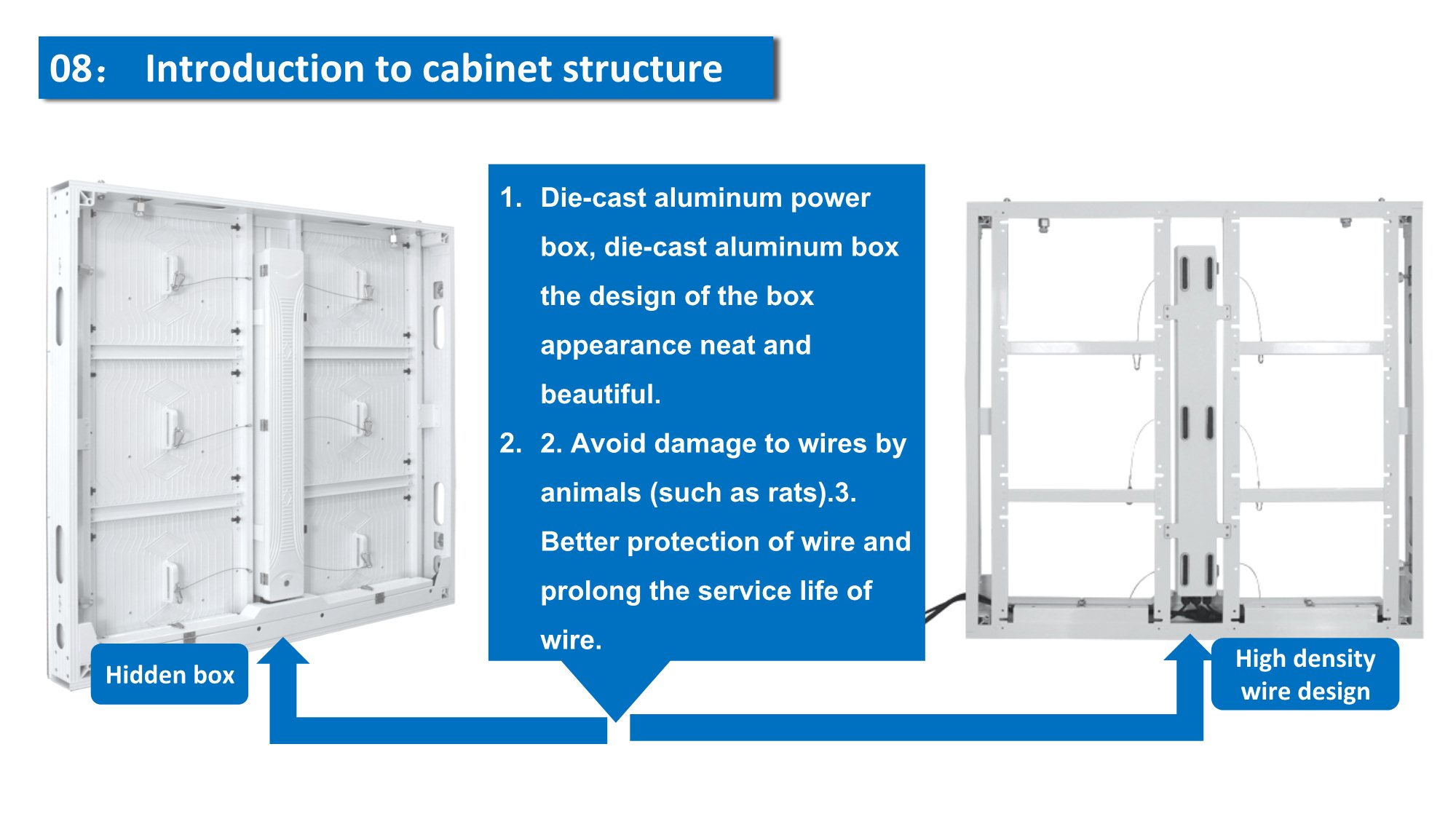 08： Introduction to cabinet structure

1. Die-cast aluminum power box, die-cast aluminum box the design of the box appearance neat and beautiful.
2. 2. Avoid damage to wires by animals (such as rats).3. Better protection of wire and prolong the service life of wire.

Hidden box

High density wire design